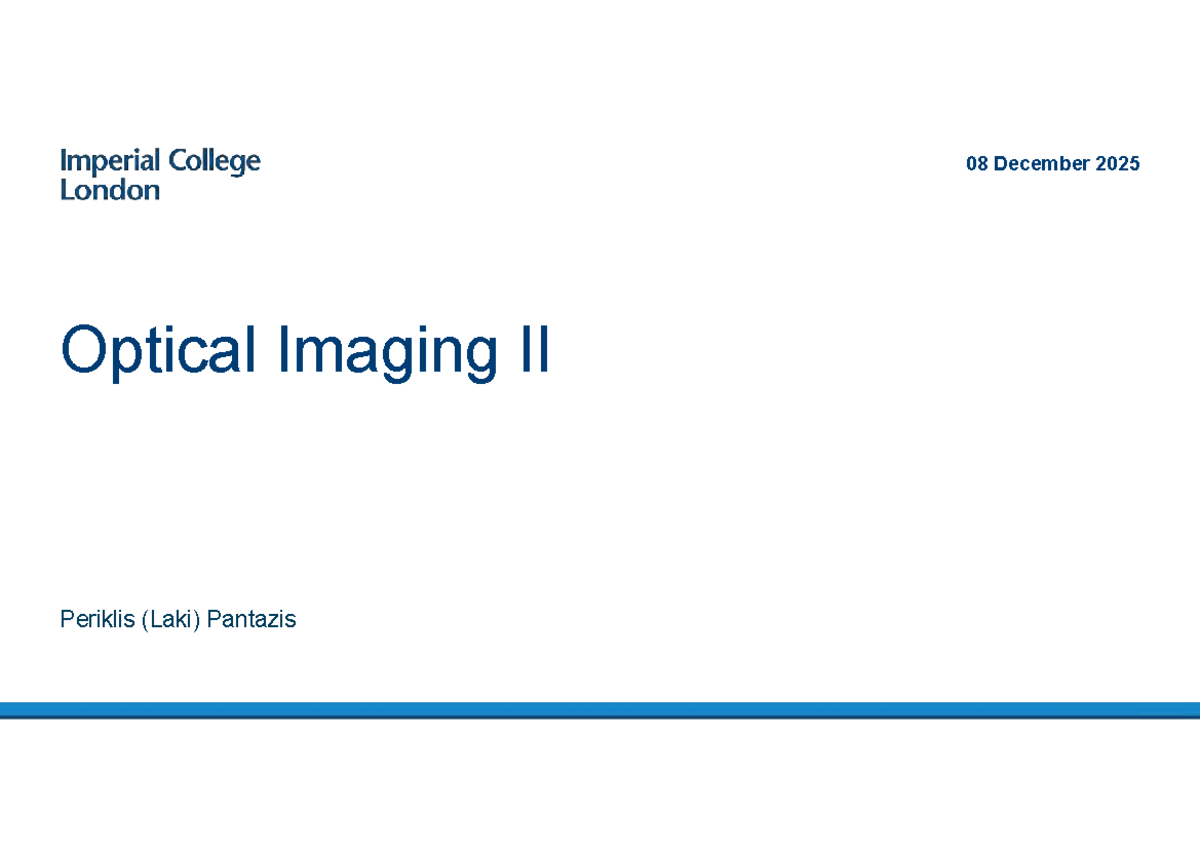 Imperial College London

08 December 2025

Optical Imaging II

Periklis (Laki) Pantazis